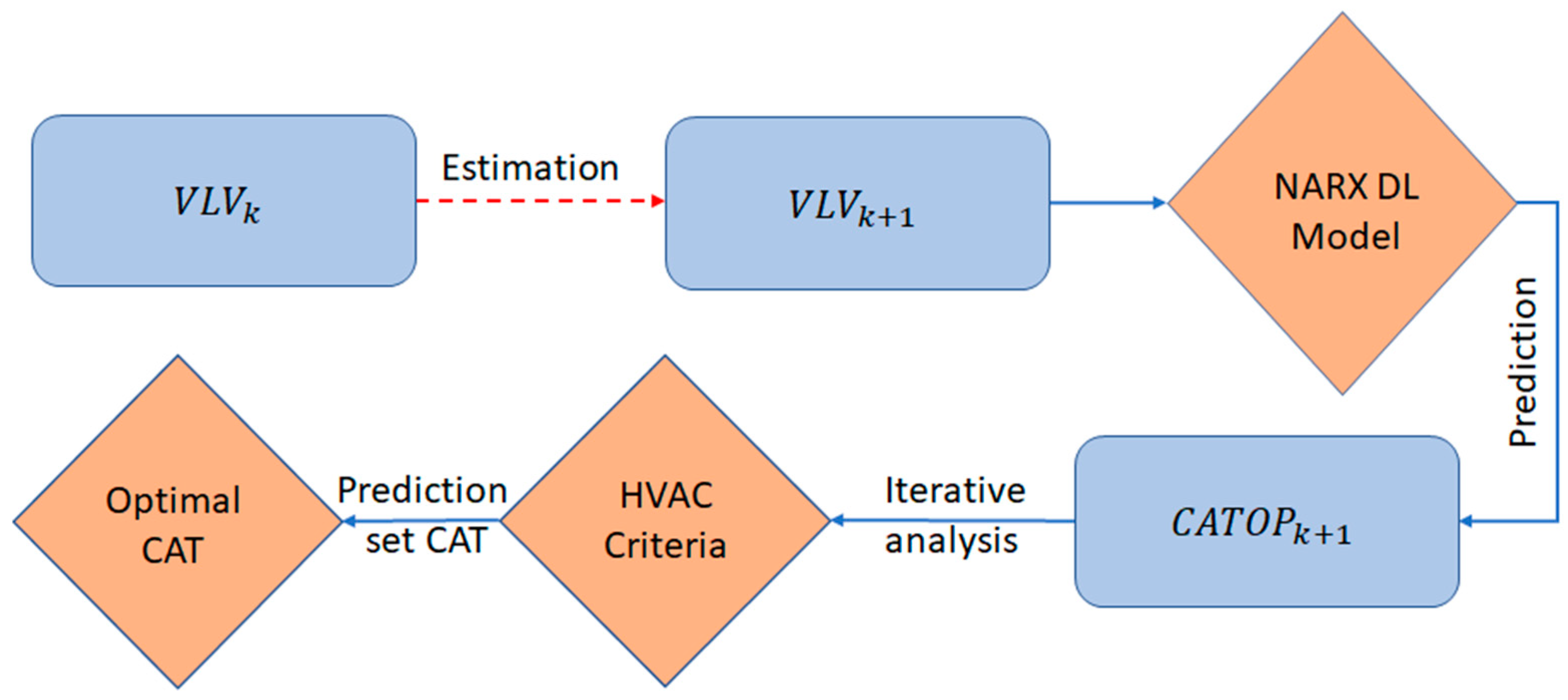 $VLV_k$

Estimation

$VLV_{k+1}$

NARX DL Model

Prediction

$CATOP_{k+1}$

Iterative analysis

HVAC Criteria

Prediction set CAT

Optimal CAT